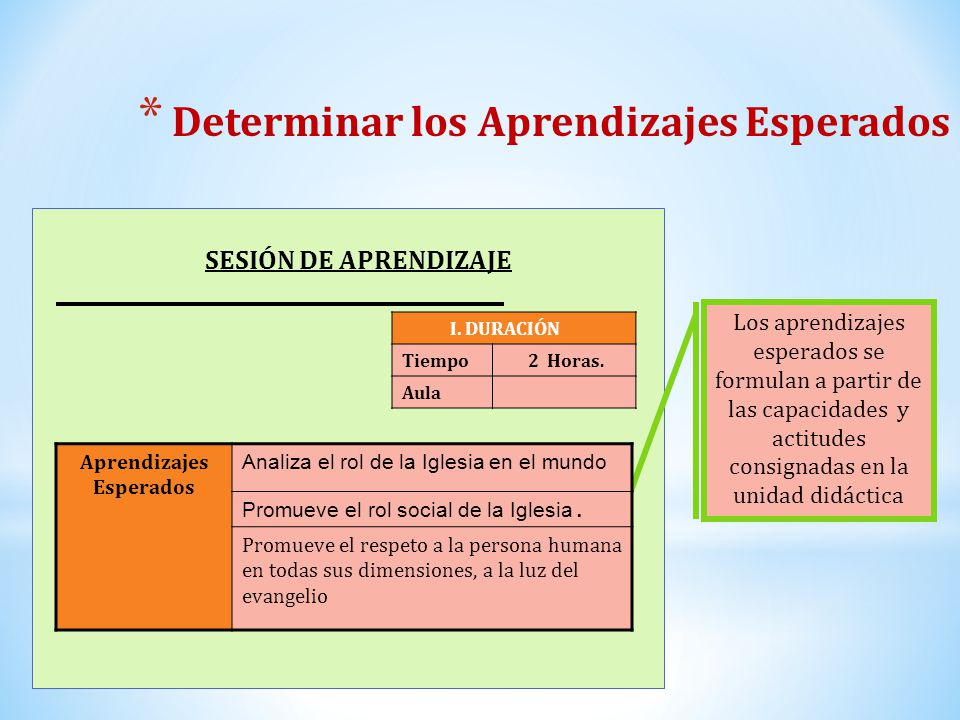 * Determinar los Aprendizajes Esperados

SESIÓN DE APRENDIZAJE

| I. DURACIÓN | |
|---|---|
| Tiempo | 2 Horas. |
| Aula | |

| Aprendizajes Esperados | Analiza el rol de la Iglesia en el mundo |
|---|---|
| | Promueve el rol social de la Iglesia . |
| | Promueve el respeto a la persona humana en todas sus dimensiones, a la luz del evangelio |

Los aprendizajes esperados se formulan a partir de las capacidades y actitudes consignadas en la unidad didáctica